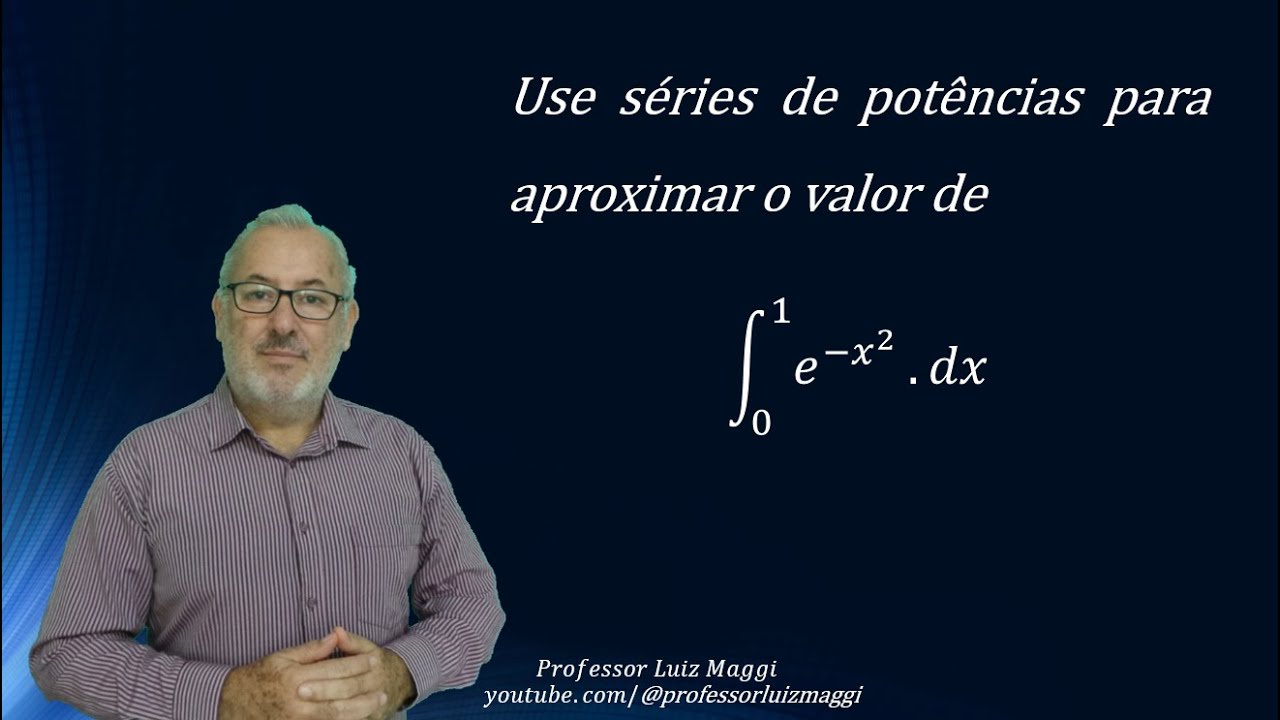 Use séries de potências para aproximar o valor de

$\int_0^1 e^{-x^2} . dx$

Professor Luiz Maggi
youtube.com/@professorluizmaggi